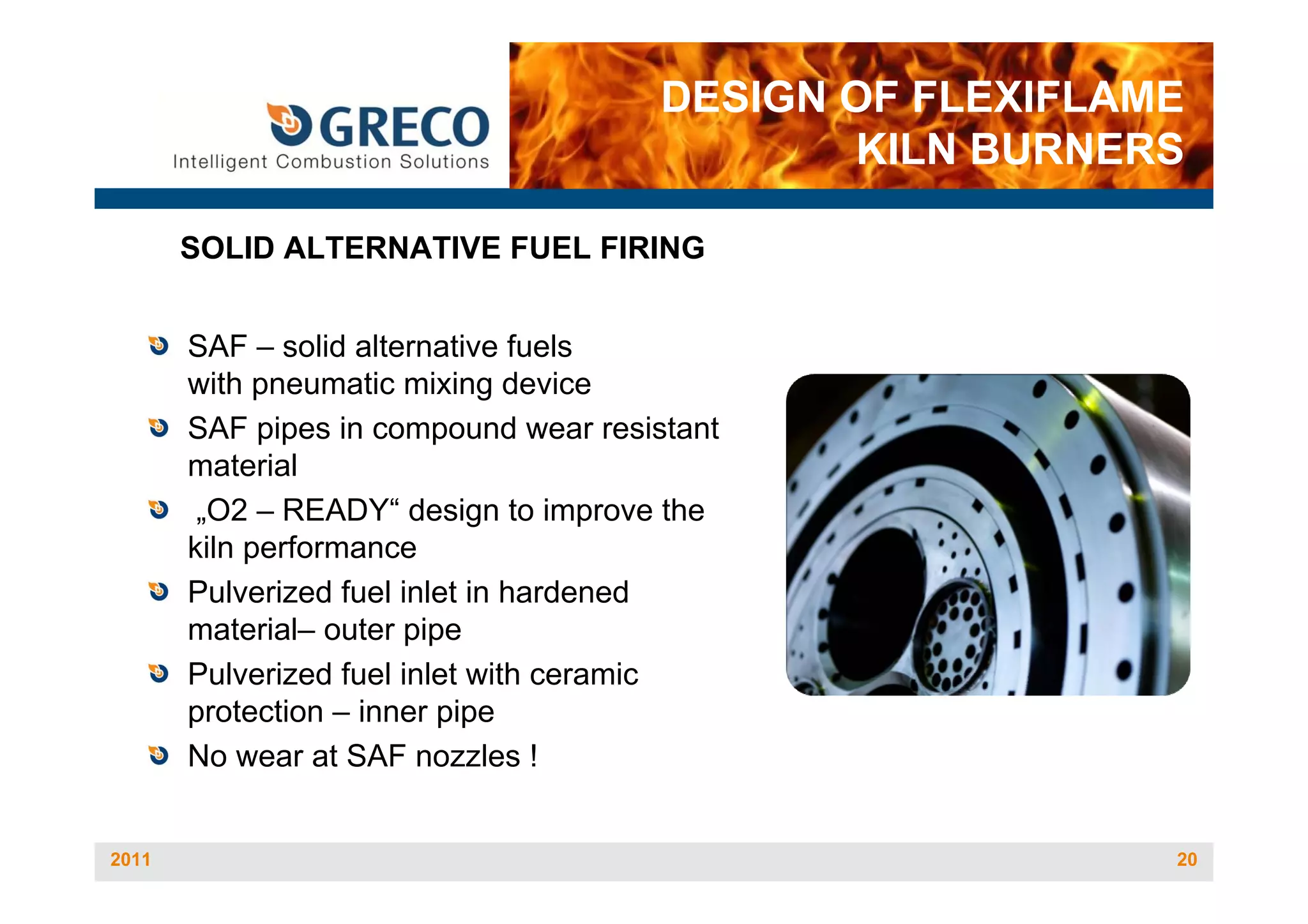 GRECO
Intelligent Combustion Solutions

DESIGN OF FLEXIFLAME KILN BURNERS

SOLID ALTERNATIVE FUEL FIRING

SAF – solid alternative fuels with pneumatic mixing device

SAF pipes in compound wear resistant material

„O2 – READY“ design to improve the kiln performance

Pulverized fuel inlet in hardened material– outer pipe

Pulverized fuel inlet with ceramic protection – inner pipe

No wear at SAF nozzles !

2011

20